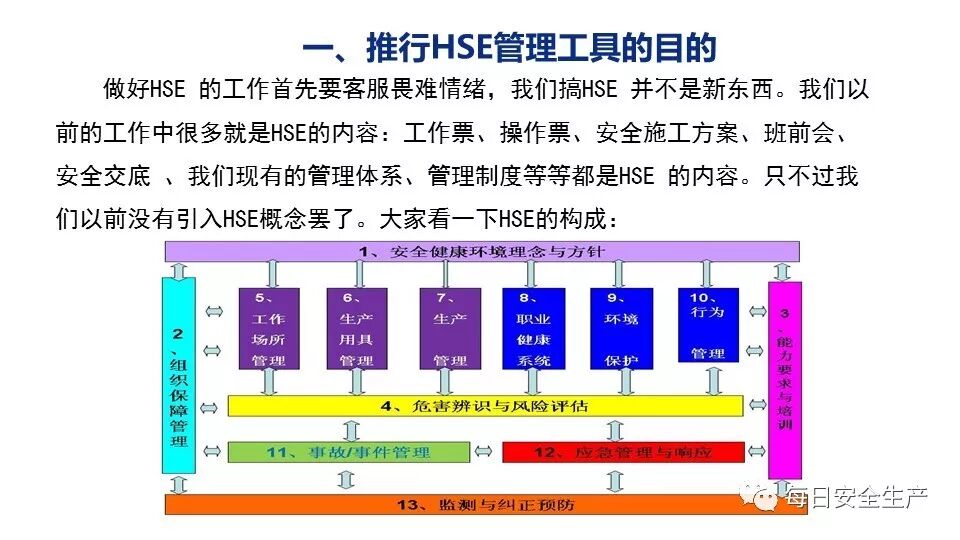 一、推行HSE管理工具的目的

做好HSE 的工作首先要客服畏难情绪，我们搞HSE 并不是新东西。我们以前的工作中很多就是HSE的内容：工作票、操作票、安全施工方案、班前会、安全交底 、我们现有的管理体系、管理制度等等都是HSE 的内容。只不过我们以前没有引入HSE概念罢了。大家看一下HSE的构成：

1、安全健康环境理念与方针

2、组织保障管理

5、工作场所管理

6、生产用具管理

7、生产管理

8、职业健康系统

9、环境保护

10、行为管理

3、能力要求与培训

4、危害辨识与风险评估

11、事故/事件管理

12、应急管理与响应

13、监测与纠正预防

每日安全生产